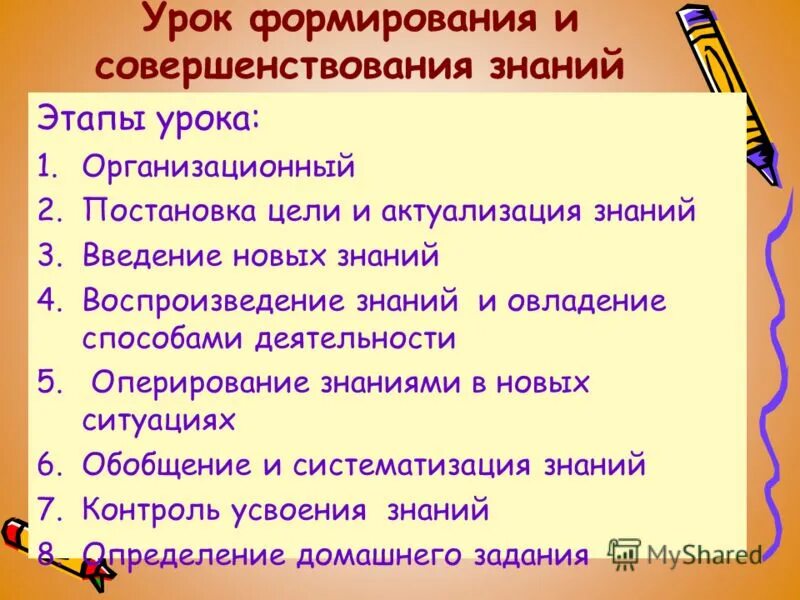 Урок формирования и совершенствования знаний

Этапы урока:

1. Организационный
2. Постановка цели и актуализация знаний
3. Введение новых знаний
4. Воспроизведение знаний и овладение способами деятельности
5. Оперирование знаниями в новых ситуациях
6. Обобщение и систематизация знаний
7. Контроль усвоения знаний
8. Определение домашнего задания

MyShared